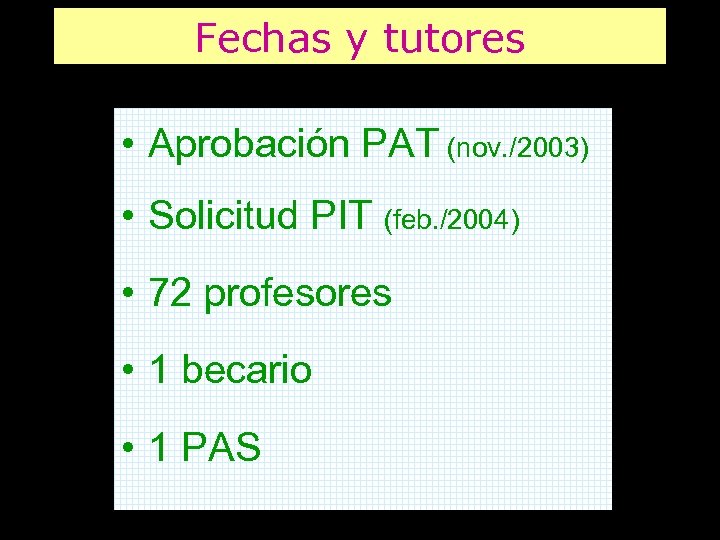 Fechas y tutores

• Aprobación PAT (nov./2003)

• Solicitud PIT (feb./2004)

• 72 profesores

• 1 becario

• 1 PAS